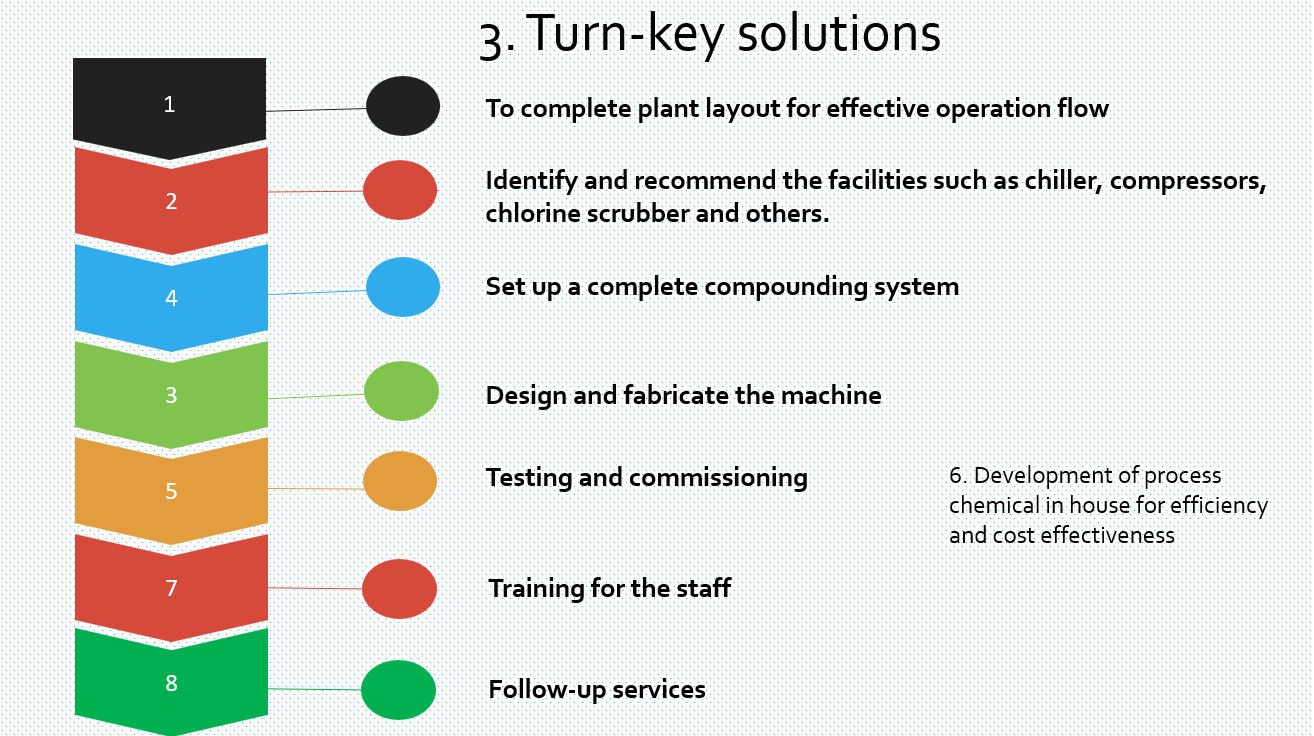 3. Turn-key solutions

1

To complete plant layout for effective operation flow

2

Identify and recommend the facilities such as chiller, compressors, chlorine scrubber and others.

4

Set up a complete compounding system

3

Design and fabricate the machine

5

Testing and commissioning

6. Development of process chemical in house for efficiency and cost effectiveness

7

Training for the staff

8

Follow-up services